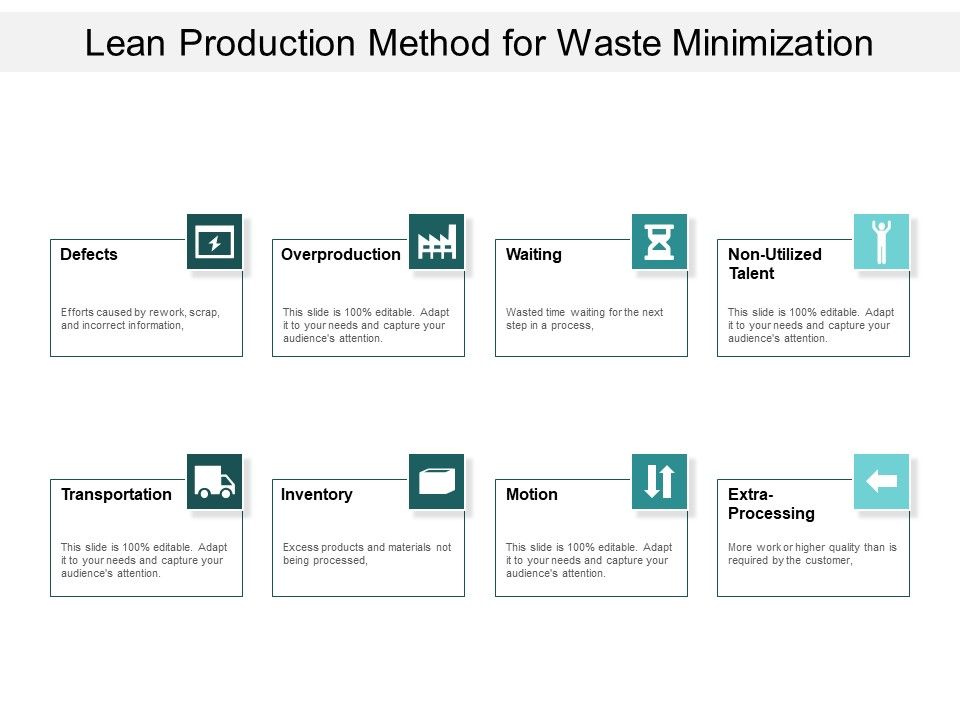 Lean Production Method for Waste Minimization

Defects

Efforts caused by rework, scrap, and incorrect information,

Overproduction

This slide is 100% editable. Adapt it to your needs and capture your audience's attention.

Waiting

Wasted time waiting for the next step in a process,

Non-Utilized Talent

This slide is 100% editable. Adapt it to your needs and capture your audience's attention.

Transportation

This slide is 100% editable. Adapt it to your needs and capture your audience's attention.

Inventory

Excess products and materials not being processed,

Motion

This slide is 100% editable. Adapt it to your needs and capture your audience's attention.

Extra-Processing

More work or higher quality than is required by the customer,